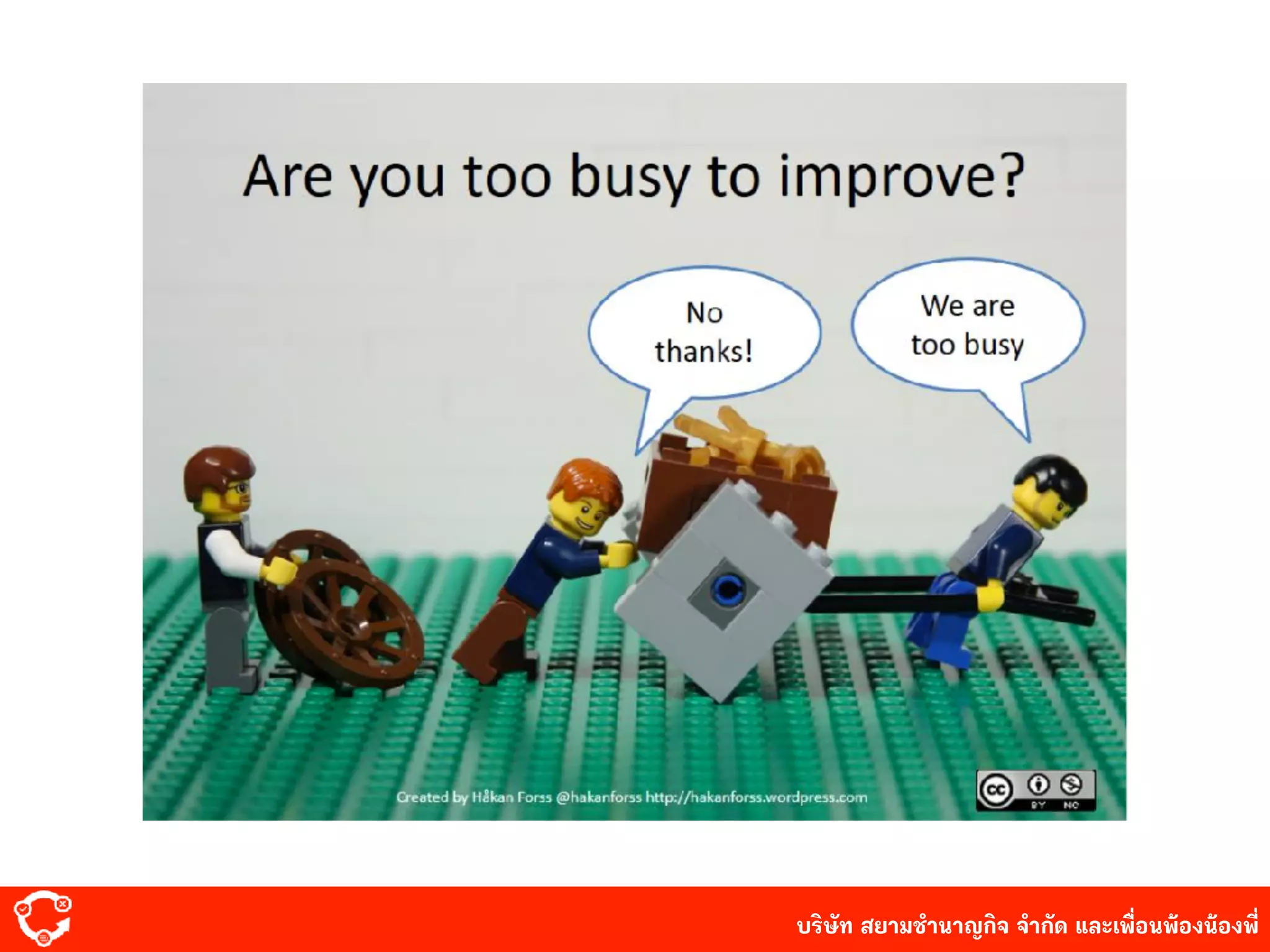 Are you too busy to improve?

No thanks!

We are too busy

Created by Håkan Forss @hakanforss http://hakanforss.wordpress.com

cc BY NC

บริษัท สยามชำนาญกิจ จำกัด และเพื่อนพ้องน้องพี่